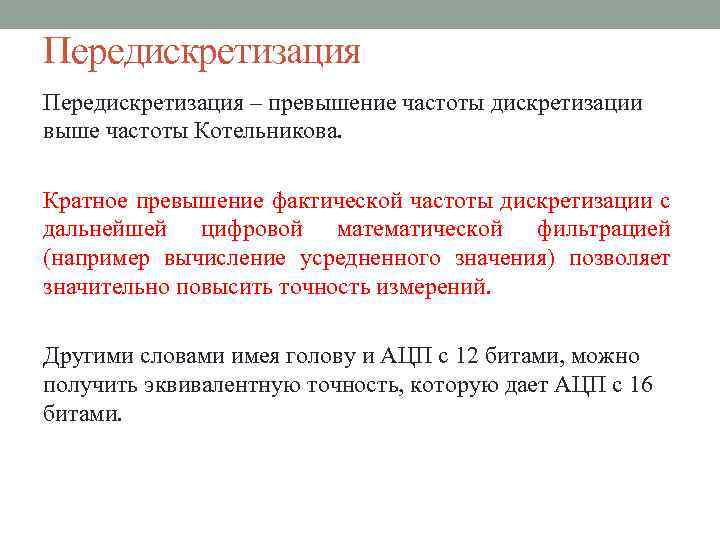 Передискретизация

Передискретизация – превышение частоты дискретизации выше частоты Котельникова.

Кратное превышение фактической частоты дискретизации с дальнейшей цифровой математической фильтрацией (например вычисление усредненного значения) позволяет значительно повысить точность измерений.

Другими словами имея голову и АЦП с 12 битами, можно получить эквивалентную точность, которую дает АЦП с 16 битами.